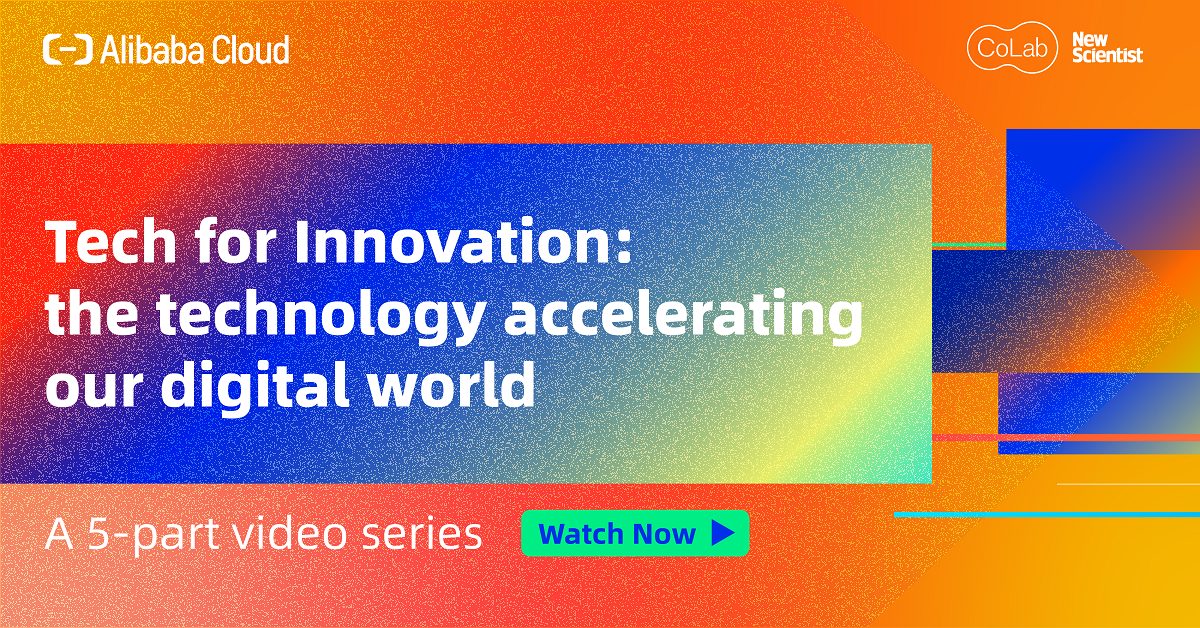 Alibaba Cloud

CoLab New Scientist

Tech for Innovation: the technology accelerating our digital world

A 5-part video series

Watch Now